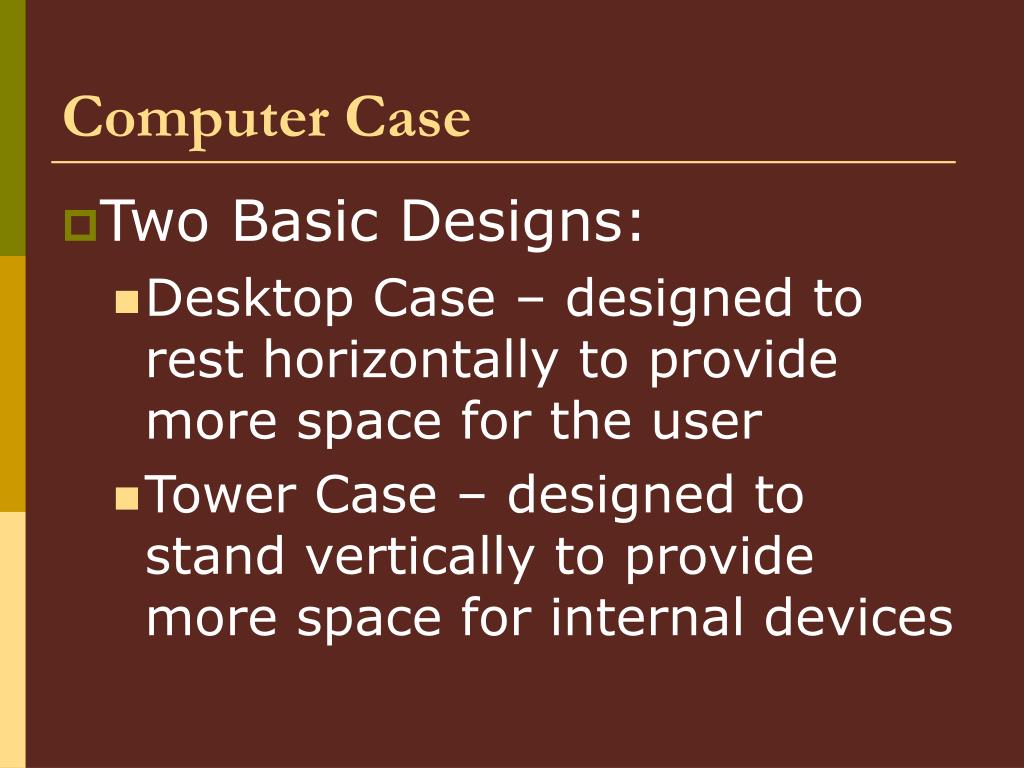 Computer Case

Two Basic Designs:

Desktop Case – designed to rest horizontally to provide more space for the user

Tower Case – designed to stand vertically to provide more space for internal devices